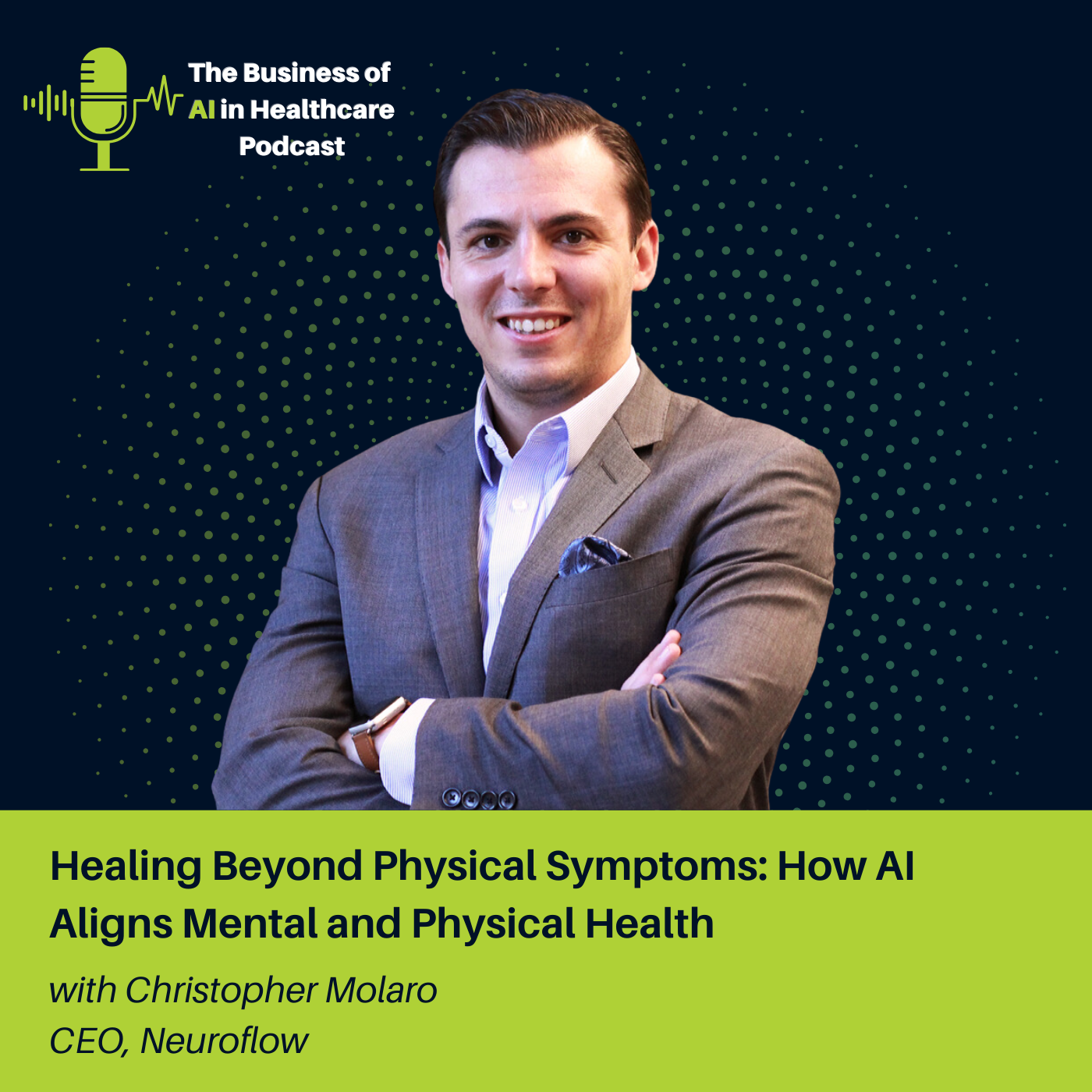 The Business of AI in Healthcare Podcast

Healing Beyond Physical Symptoms: How AI Aligns Mental and Physical Health

with Christopher Molaro
CEO, Neuroflow